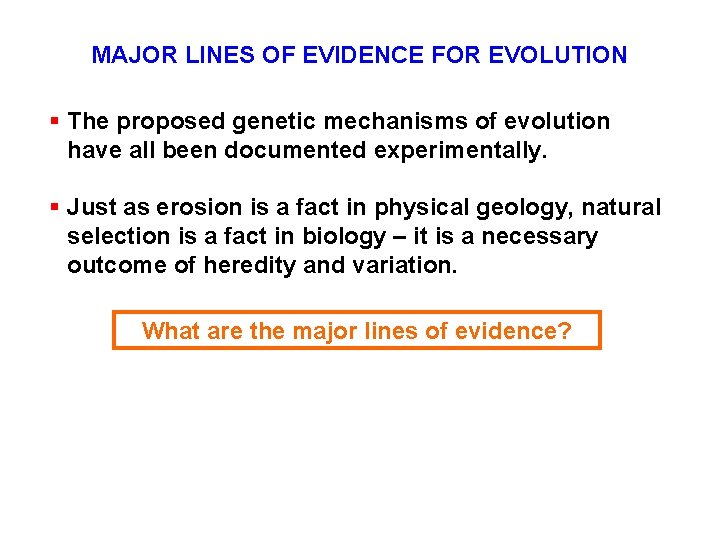 MAJOR LINES OF EVIDENCE FOR EVOLUTION

▪ The proposed genetic mechanisms of evolution have all been documented experimentally.

▪ Just as erosion is a fact in physical geology, natural selection is a fact in biology – it is a necessary outcome of heredity and variation.

What are the major lines of evidence?